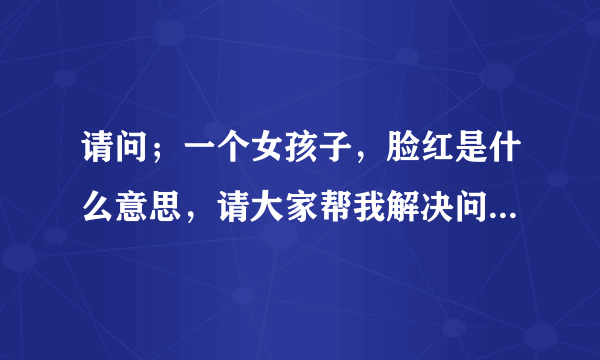 请问；一个女孩子，脸红是什么意思，请大家帮我解决问...